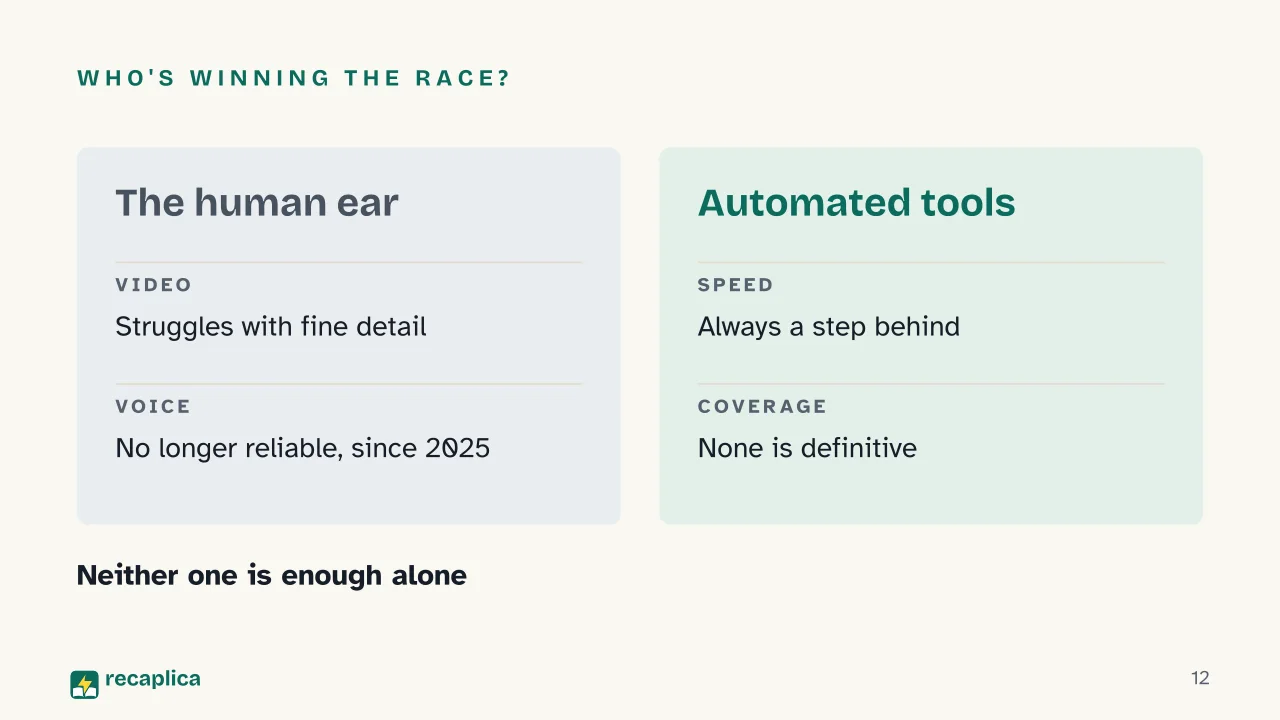 WHO'S WINNING THE RACE?

The human ear

VIDEO

Struggles with fine detail

VOICE

No longer reliable, since 2025

Automated tools

SPEED

Always a step behind

COVERAGE

None is definitive

Neither one is enough alone

recaplica

12